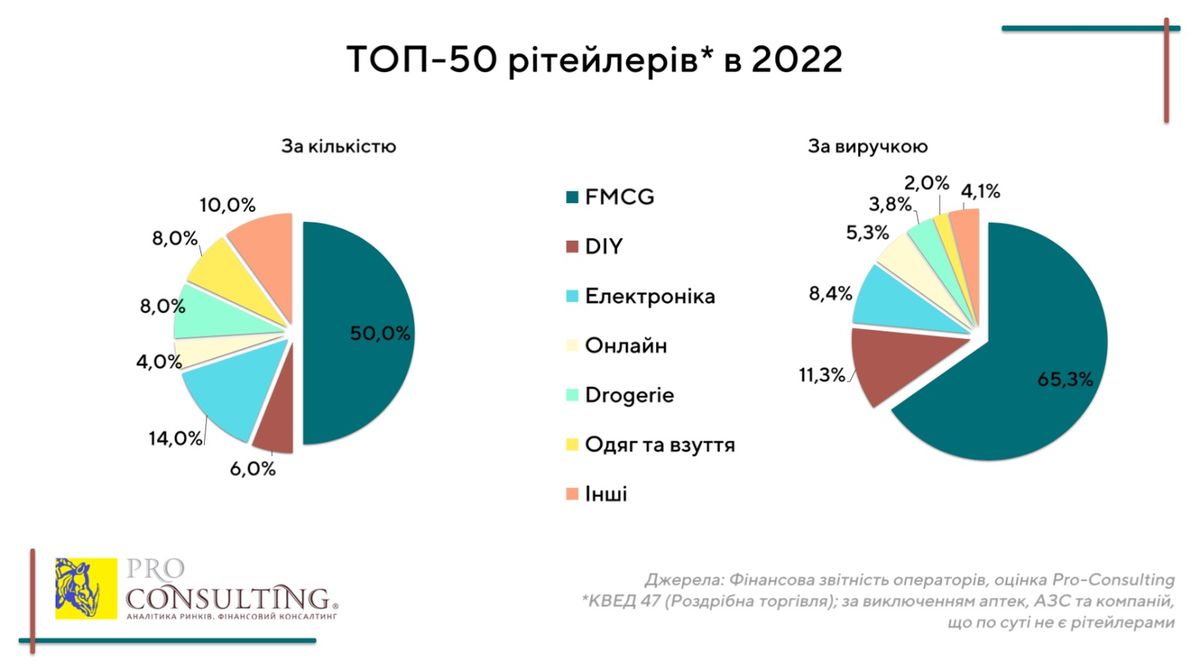 ТОП-50 рітейлерів* в 2022

За кількістю

10,0%
8,0%
8,0%
4,0%
14,0%
6,0%
50,0%

FMCG
DIY
Електроніка
Онлайн
Drogerie
Одяг та взуття
Інші

За виручкою

2,0%
4,1%
3,8%
5,3%
8,4%
11,3%
65,3%

PRO CONSULTING®
АНАЛІТИКА РИНКІВ. ФІНАНСОВИЙ КОНСАЛТИНГ

Джерела: Фінансова звітність операторів, оцінка Pro-Consulting
*КВЕД 47 (Роздрібна торгівля); за виключенням аптек, АЗС та компаній, що по суті не є рітейлерами